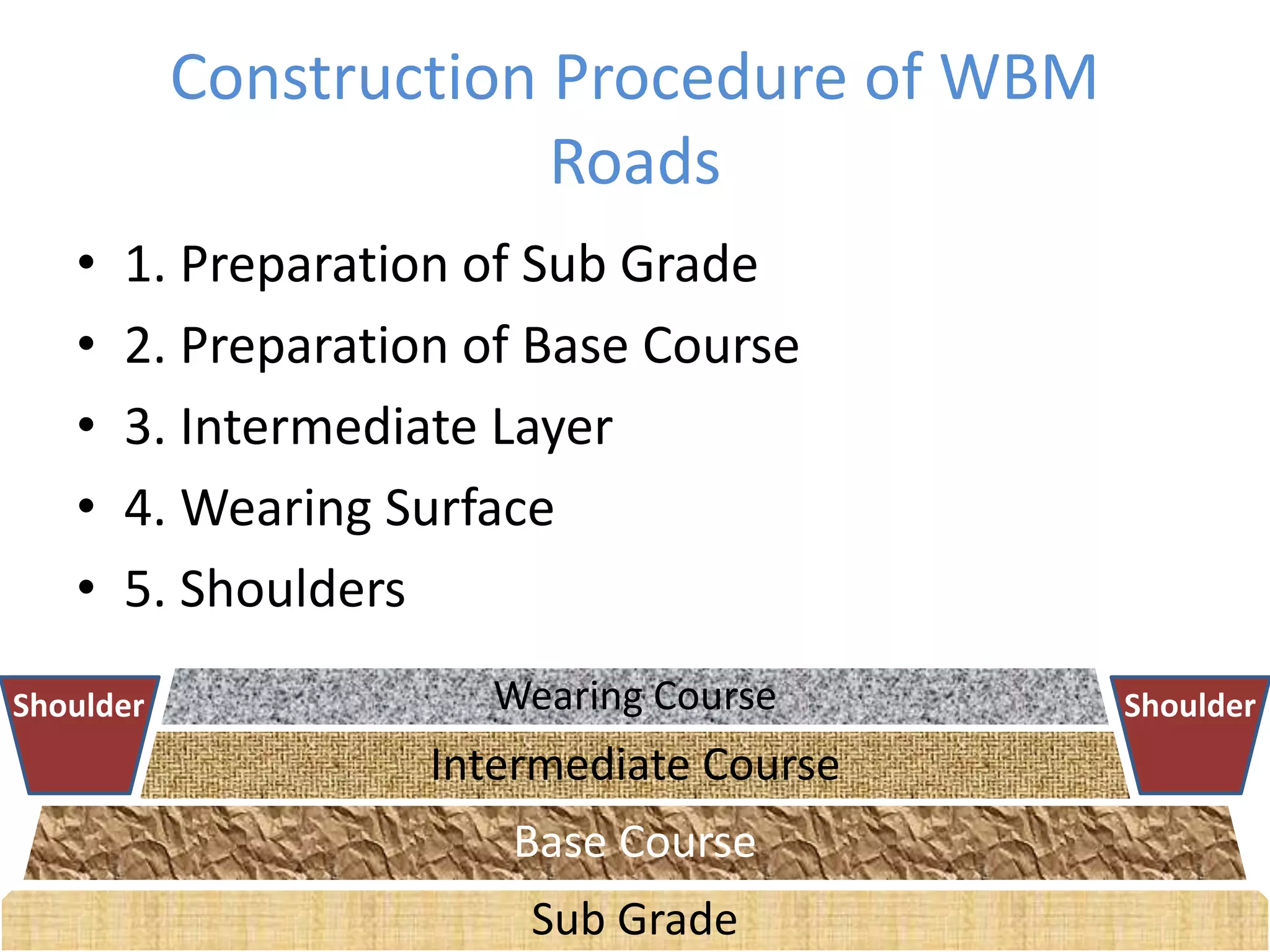 Construction Procedure of WBM Roads

• 1. Preparation of Sub Grade
• 2. Preparation of Base Course
• 3. Intermediate Layer
• 4. Wearing Surface
• 5. Shoulders

Shoulder
Wearing Course
Shoulder
Intermediate Course
Base Course
Sub Grade